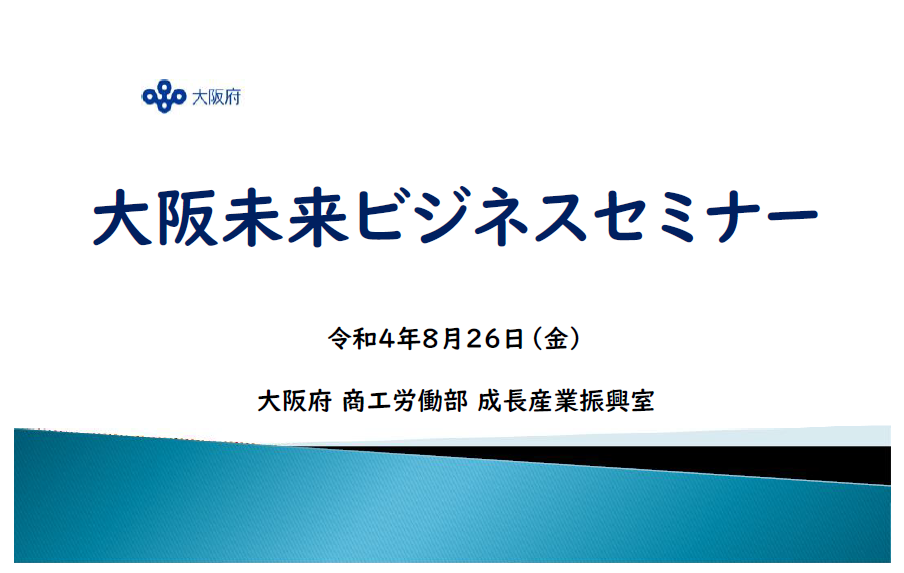 大阪府

大阪未来ビジネスセミナー

令和4年8月26日（金）

大阪府 商工労働部 成長産業振興室